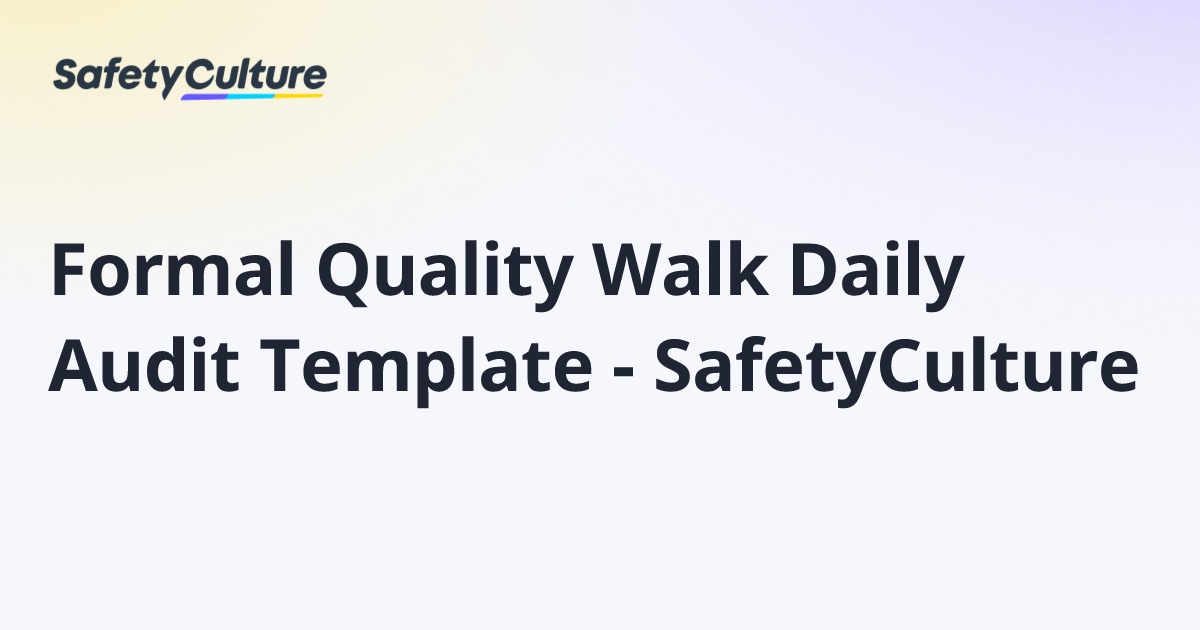 SafetyCulture

Formal Quality Walk Daily Audit Template - SafetyCulture